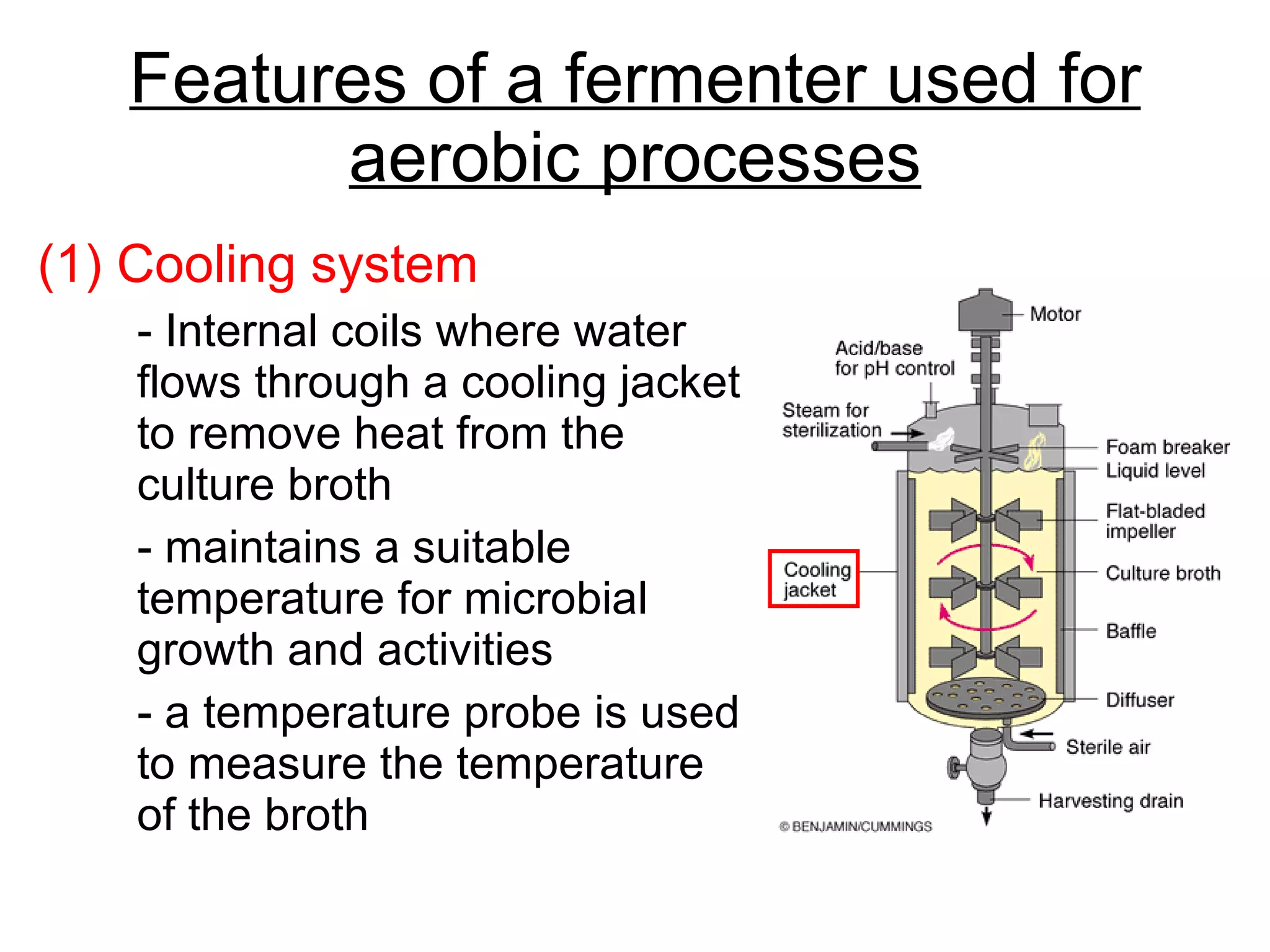 Features of a fermenter used for aerobic processes

(1) Cooling system

- Internal coils where water flows through a cooling jacket to remove heat from the culture broth

- maintains a suitable temperature for microbial growth and activities

- a temperature probe is used to measure the temperature of the broth

Motor
Acid/base for pH control
Steam for sterilization
Foam breaker
Liquid level
Flat-bladed impeller
Cooling jacket
Culture broth
Baffle
Diffuser
Sterile air
Harvesting drain
© BENJAMIN/CUMMINGS